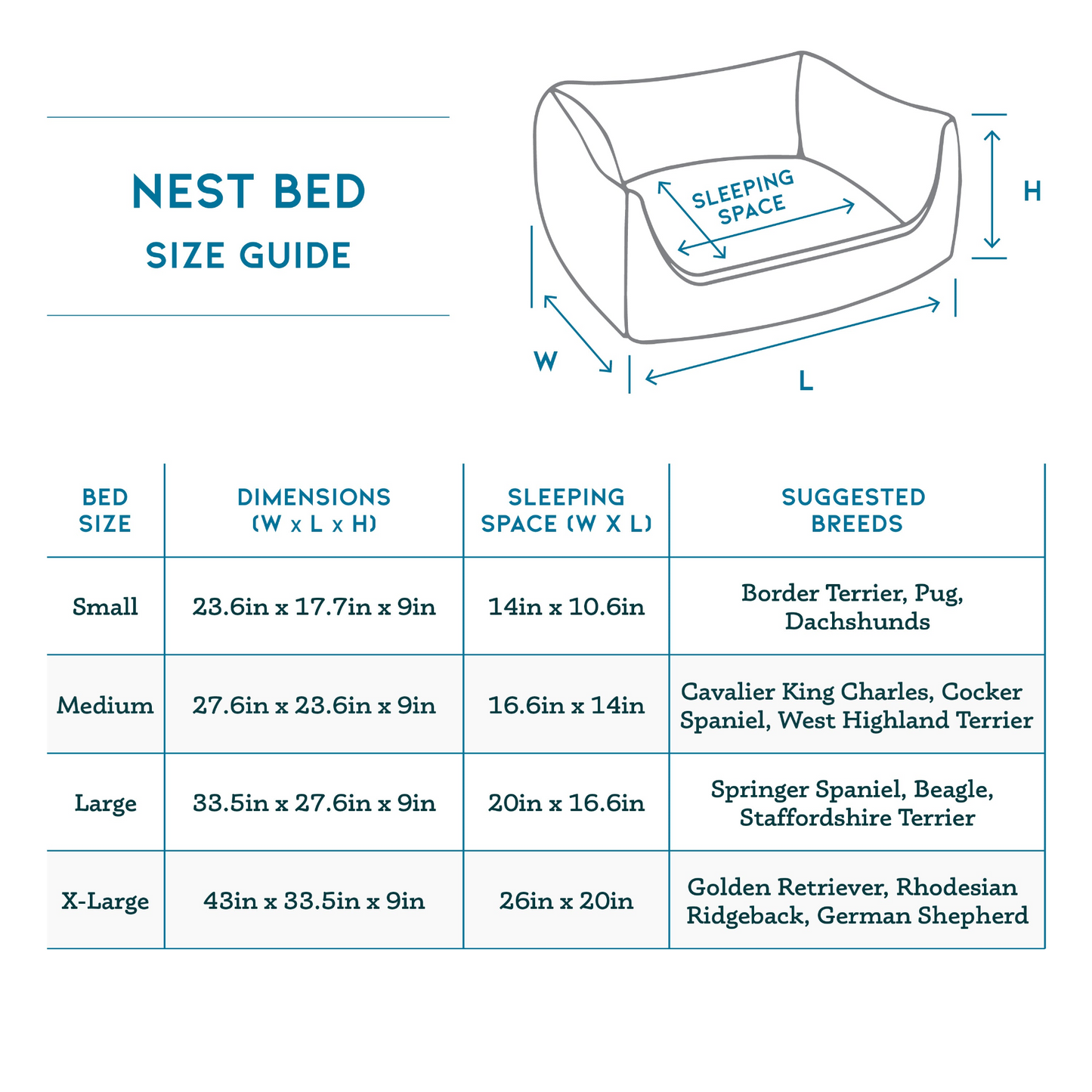 NEST BED
SIZE GUIDE

SLEEPING SPACE

H

W

L

| BED SIZE | DIMENSIONS (W x L x H) | SLEEPING SPACE (W X L) | SUGGESTED BREEDS |
|---|---|---|---|
| Small | 23.6in x 17.7in x 9in | 14in x 10.6in | Border Terrier, Pug, Dachshunds |
| Medium | 27.6in x 23.6in x 9in | 16.6in x 14in | Cavalier King Charles, Cocker Spaniel, West Highland Terrier |
| Large | 33.5in x 27.6in x 9in | 20in x 16.6in | Springer Spaniel, Beagle, Staffordshire Terrier |
| X-Large | 43in x 33.5in x 9in | 26in x 20in | Golden Retriever, Rhodesian Ridgeback, German Shepherd |